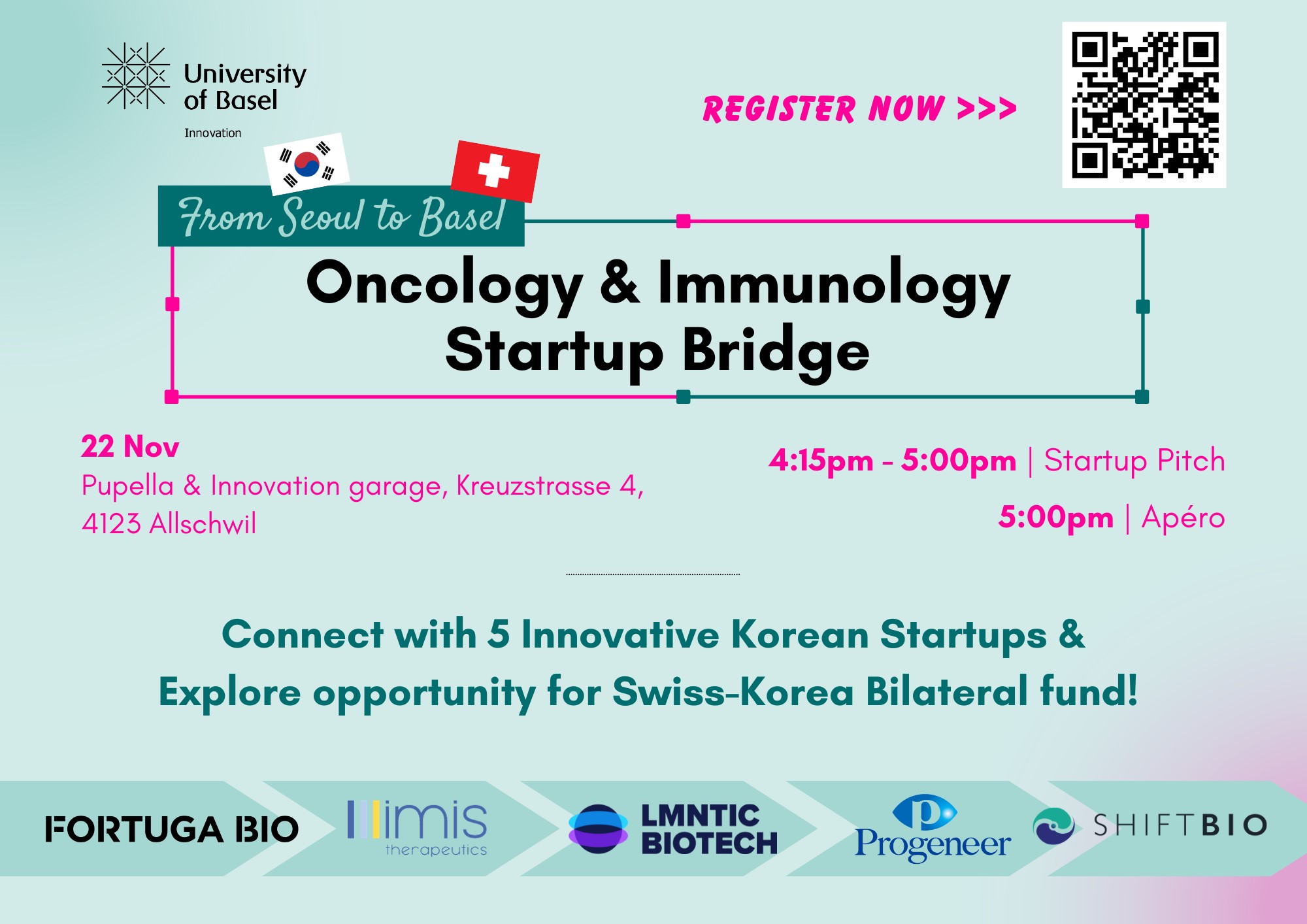 University of Basel
Innovation

REGISTER NOW >>>

From Seoul to Basel

Oncology & Immunology Startup Bridge

22 Nov
Pupella & Innovation garage, Kreuzstrasse 4, 4123 Allschwil

4:15pm - 5:00pm | Startup Pitch
5:00pm | Apéro

Connect with 5 Innovative Korean Startups &
Explore opportunity for Swiss-Korea Bilateral fund!

FORTUGA BIO
imis therapeutics
LMNTIC BIOTECH
Progeneer
SHIFTBIO